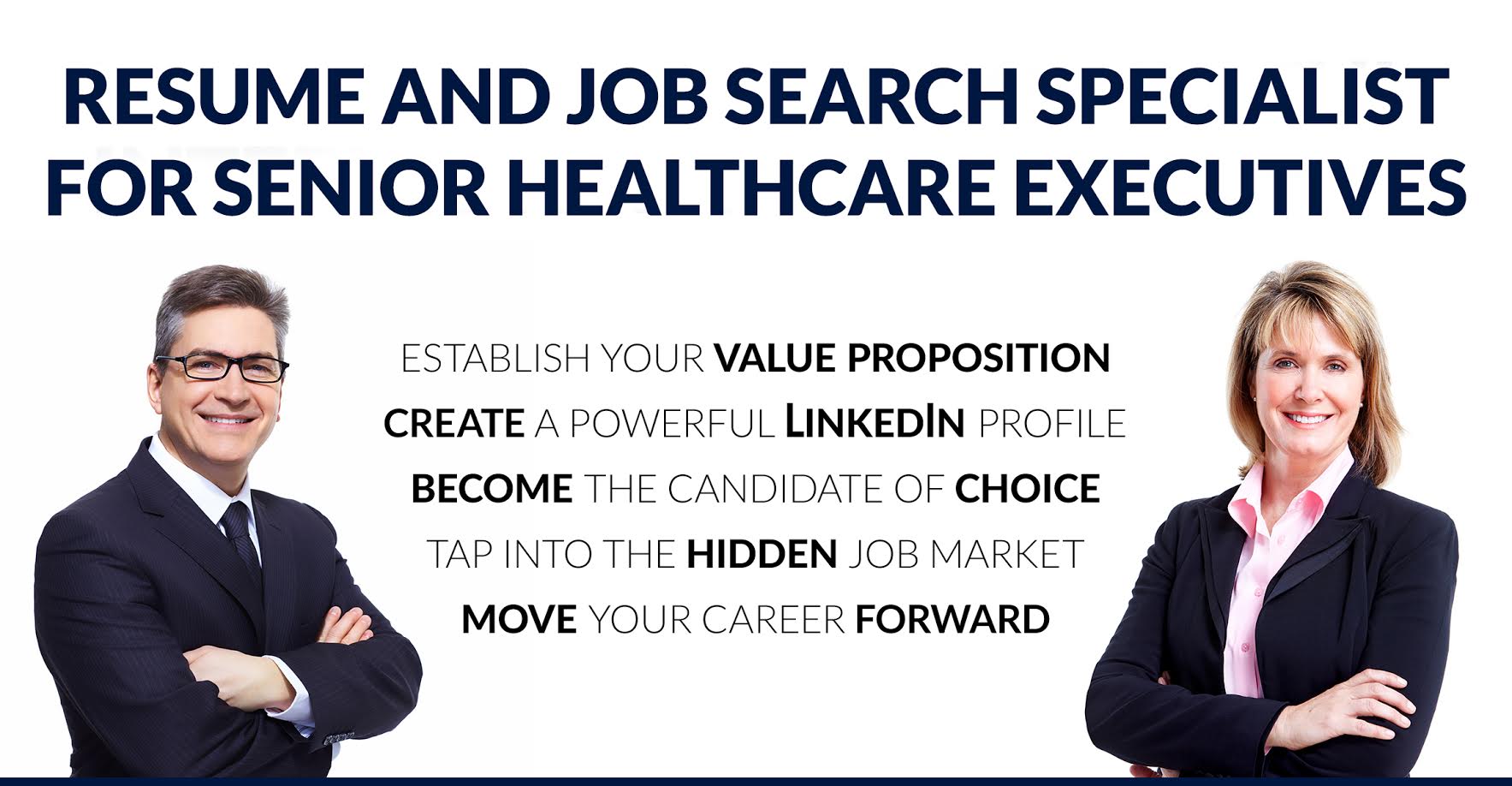 RESUME AND JOB SEARCH SPECIALIST FOR SENIOR HEALTHCARE EXECUTIVES

ESTABLISH YOUR VALUE PROPOSITION
CREATE A POWERFUL LINKEDIN PROFILE
BECOME THE CANDIDATE OF CHOICE
TAP INTO THE HIDDEN JOB MARKET
MOVE YOUR CAREER FORWARD